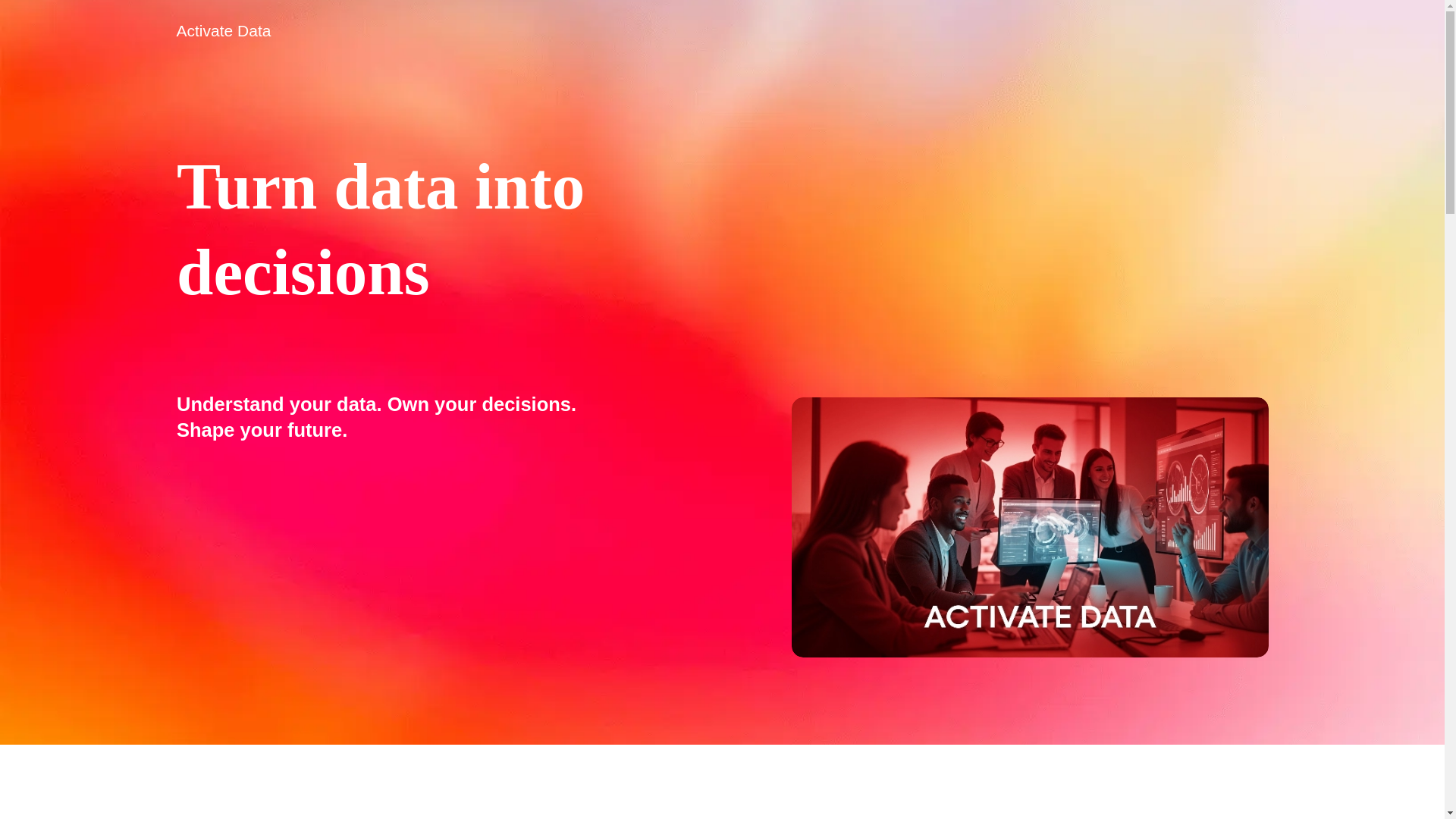 Activate Data

Turn data into decisions

Understand your data. Own your decisions. Shape your future.

ACTIVATE DATA